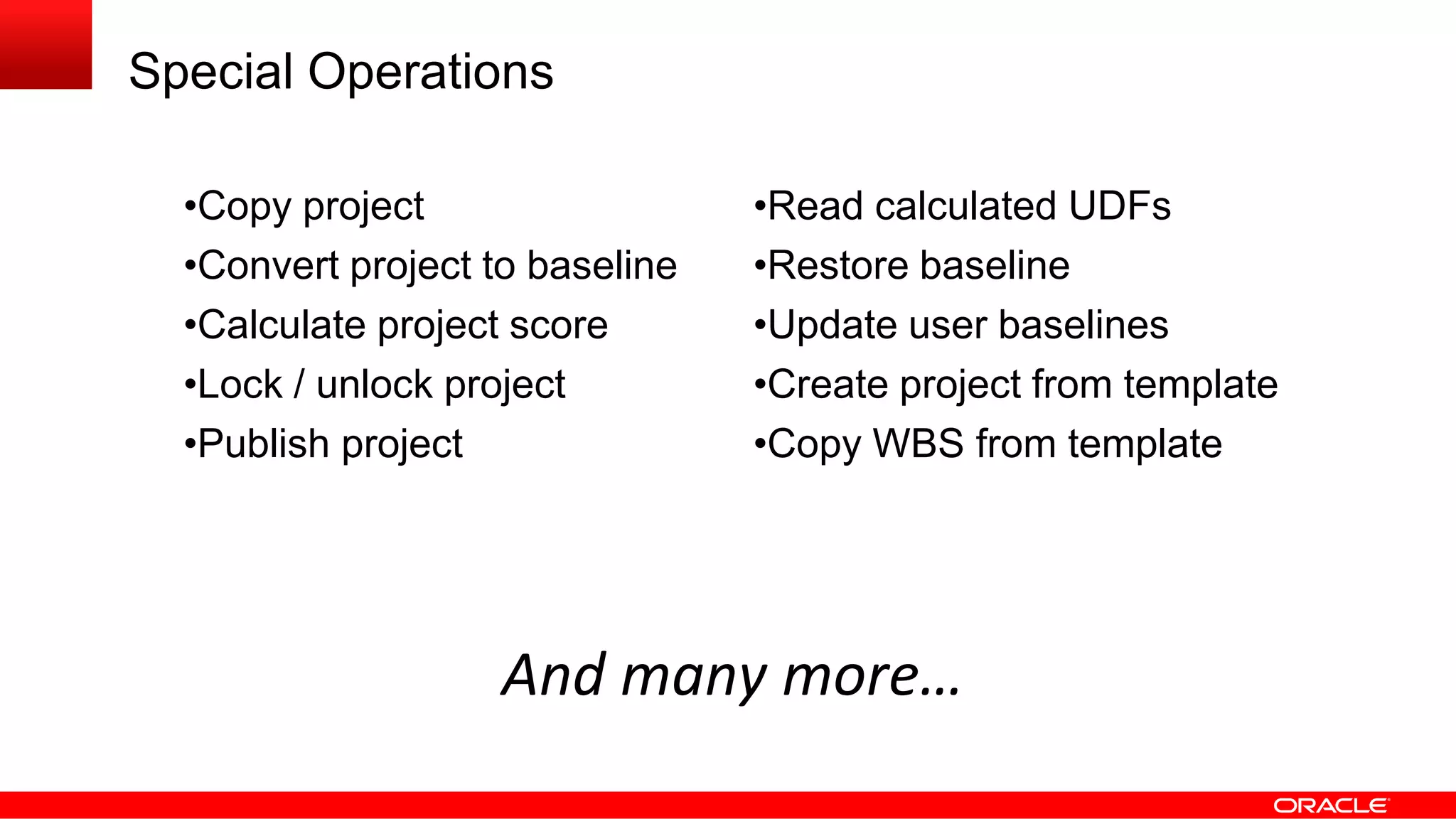 Special Operations

•Copy project
•Convert project to baseline
•Calculate project score
•Lock / unlock project
•Publish project

•Read calculated UDFs
•Restore baseline
•Update user baselines
•Create project from template
•Copy WBS from template

And many more…

ORACLE